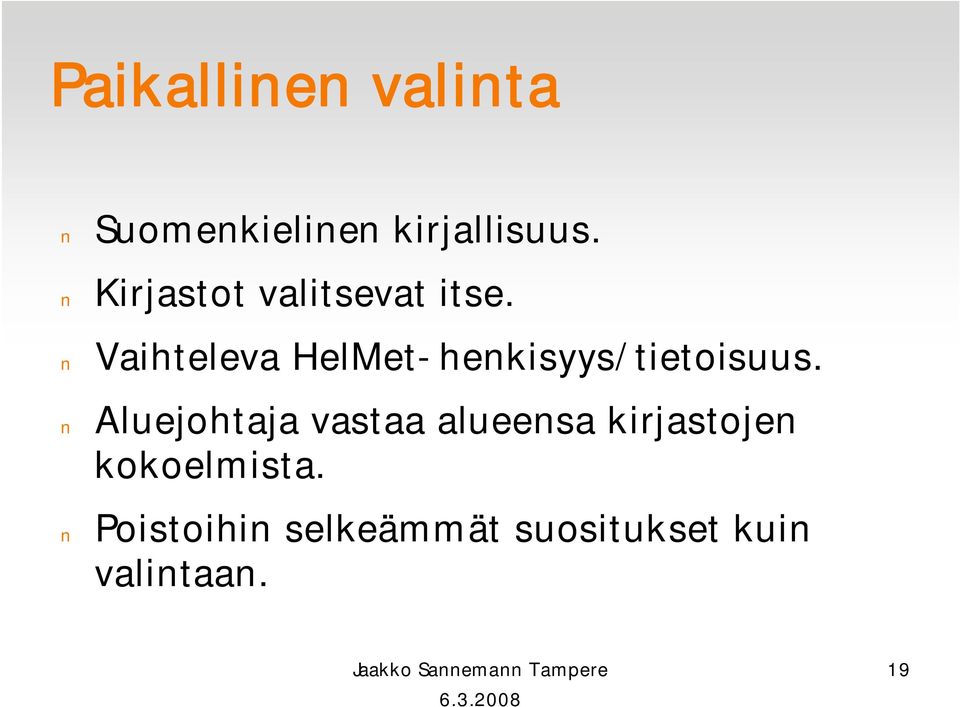 Paikallinen valinta

n Suomenkielinen kirjallisuus.

n Kirjastot valitsevat itse.

n Vaihteleva HelMet-henkisyys/tietoisuus.

n Aluejohtaja vastaa alueensa kirjastojen kokoelmista.

n Poistoihin selkeämmät suositukset kuin valintaan.

Jaakko Sannemann Tampere 6.3.2008

19